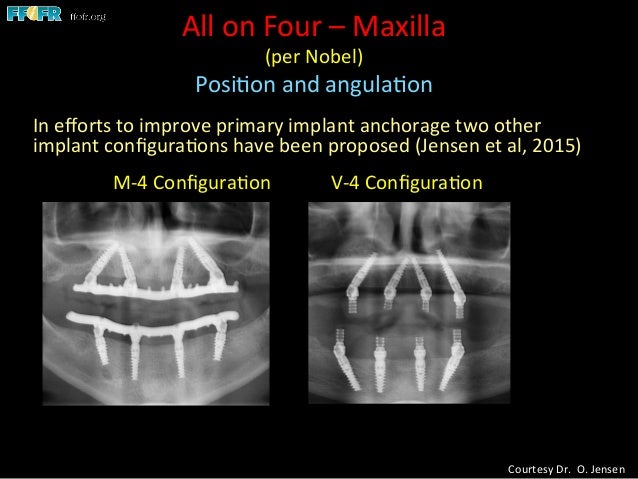 FFOFR ffofr.org

All on Four – Maxilla
(per Nobel)
Position and angulation

In efforts to improve primary implant anchorage two other implant configurations have been proposed (Jensen et al, 2015)

M-4 Configuration

V-4 Configuration

Courtesy Dr. O. Jensen